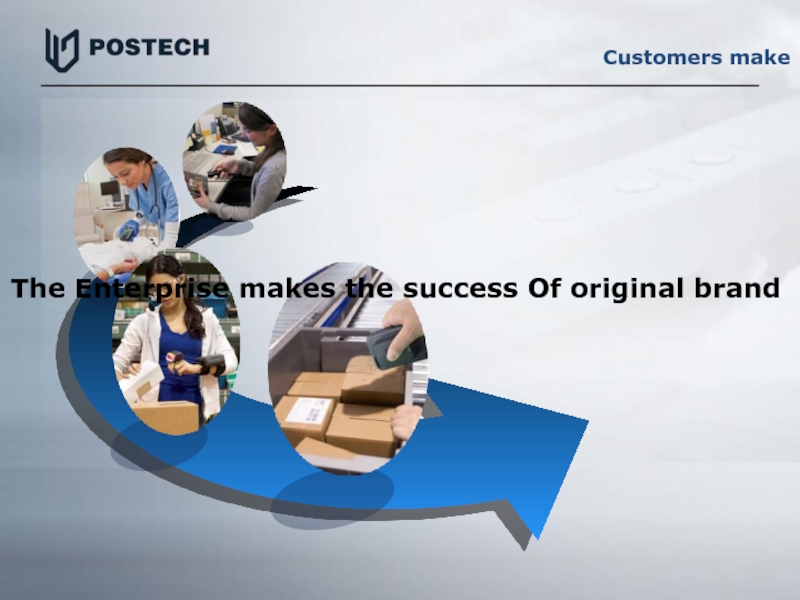 POSTECH

Customers make

The Enterprise makes the success Of original brand